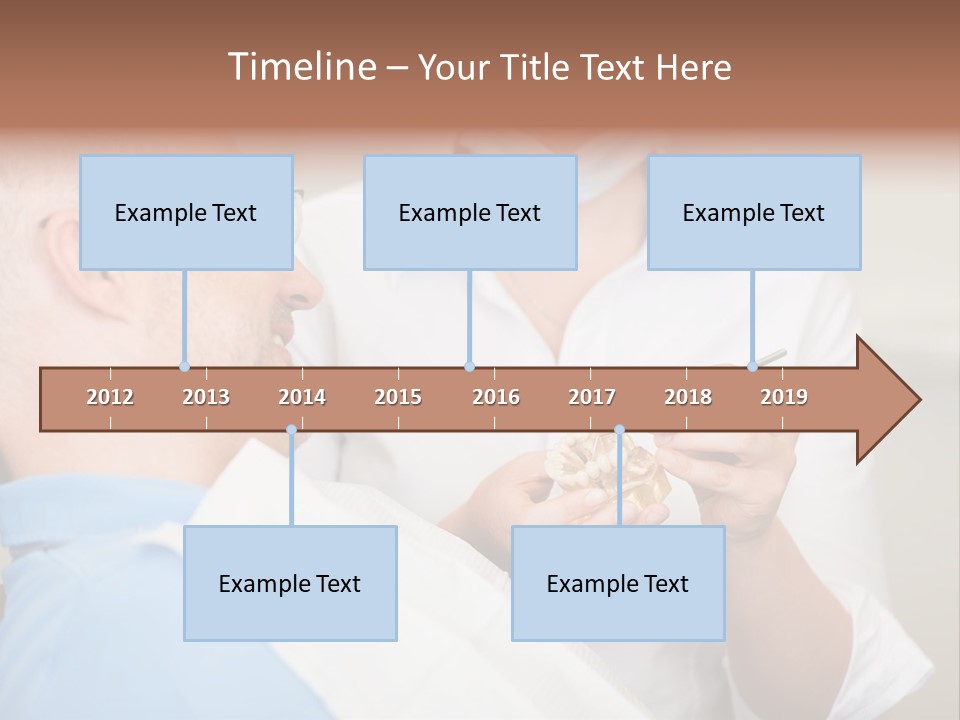 Timeline – Your Title Text Here

Example Text

Example Text

Example Text

2012 2013 2014 2015 2016 2017 2018 2019

Example Text

Example Text